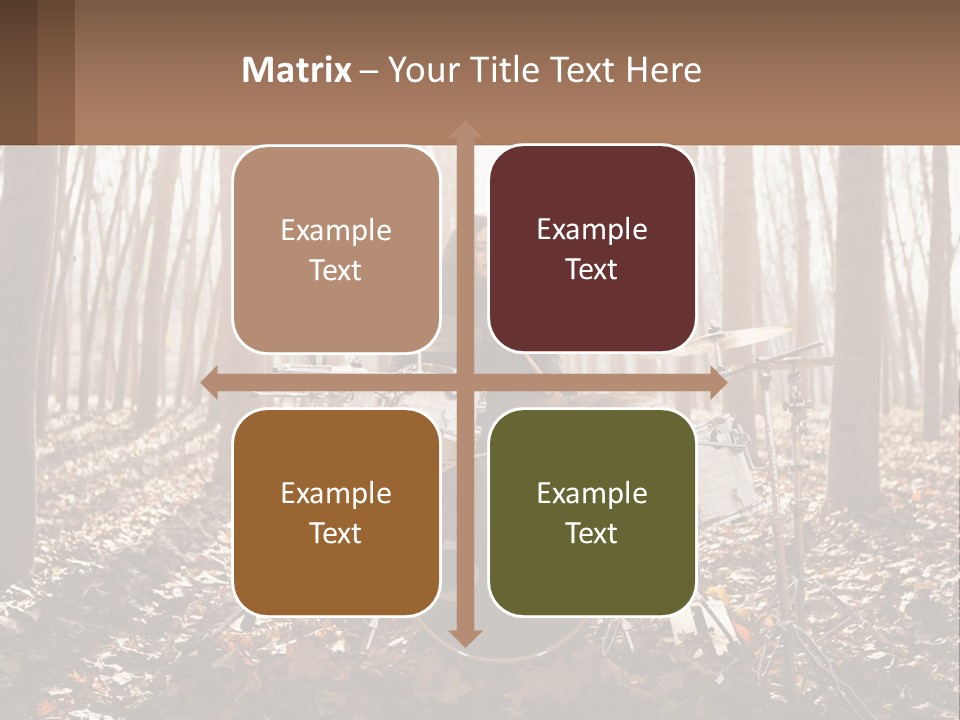 Matrix – Your Title Text Here

Example Text

Example Text

Example Text

Example Text